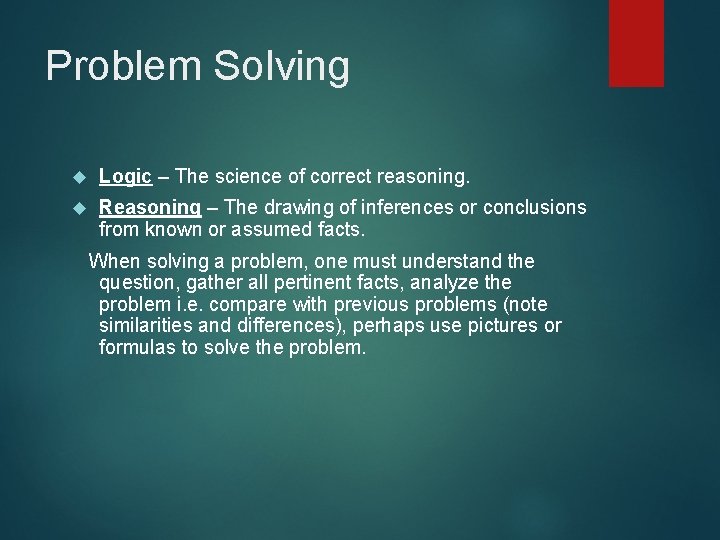 Problem Solving

Logic – The science of correct reasoning.

Reasoning – The drawing of inferences or conclusions from known or assumed facts.

When solving a problem, one must understand the question, gather all pertinent facts, analyze the problem i.e. compare with previous problems (note similarities and differences), perhaps use pictures or formulas to solve the problem.